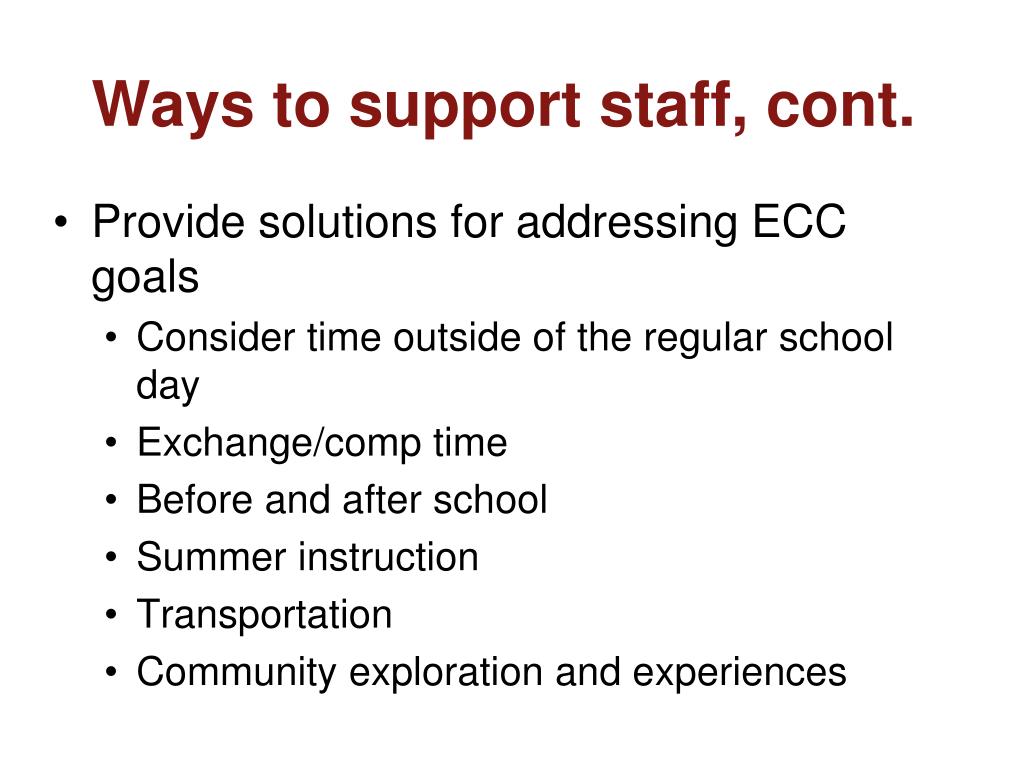 Ways to support staff, cont.

• Provide solutions for addressing ECC goals
  • Consider time outside of the regular school day
  • Exchange/comp time
  • Before and after school
  • Summer instruction
  • Transportation
  • Community exploration and experiences